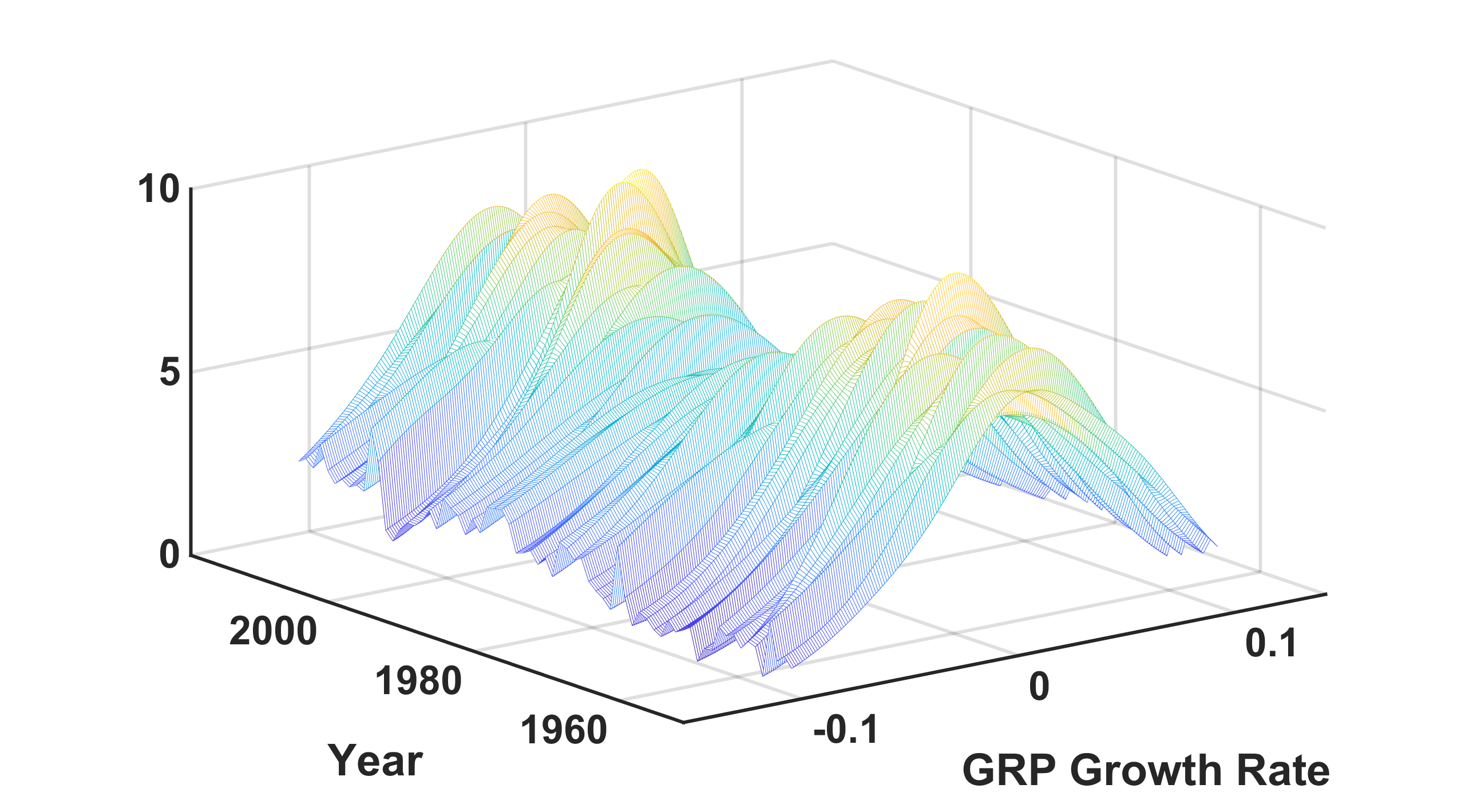 10
5
0
2000
1980
1960
Year
-0.1
0
0.1
GRP Growth Rate